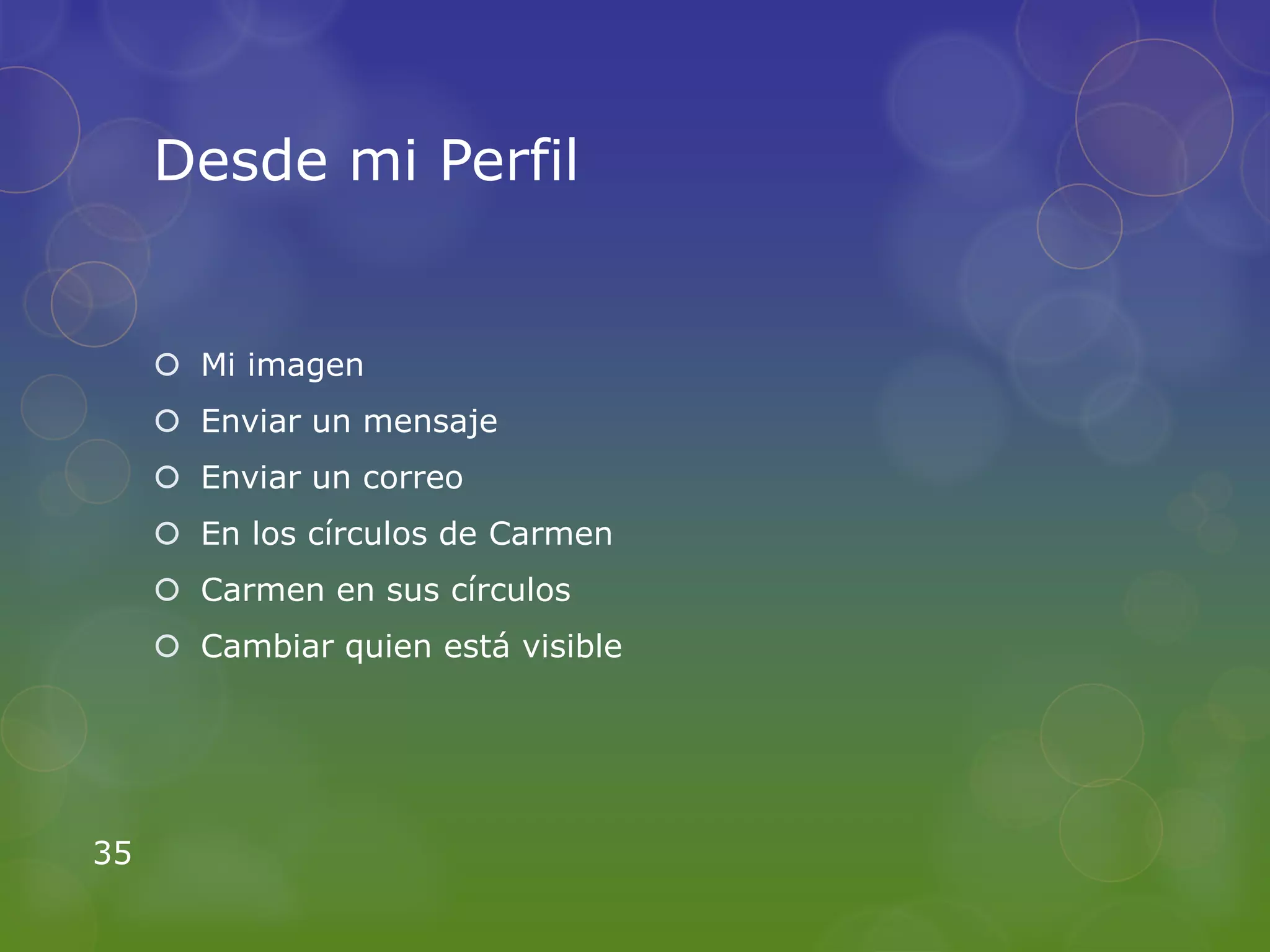 Desde mi Perfil

- Mi imagen
- Enviar un mensaje
- Enviar un correo
- En los círculos de Carmen
- Carmen en sus círculos
- Cambiar quien está visible

35